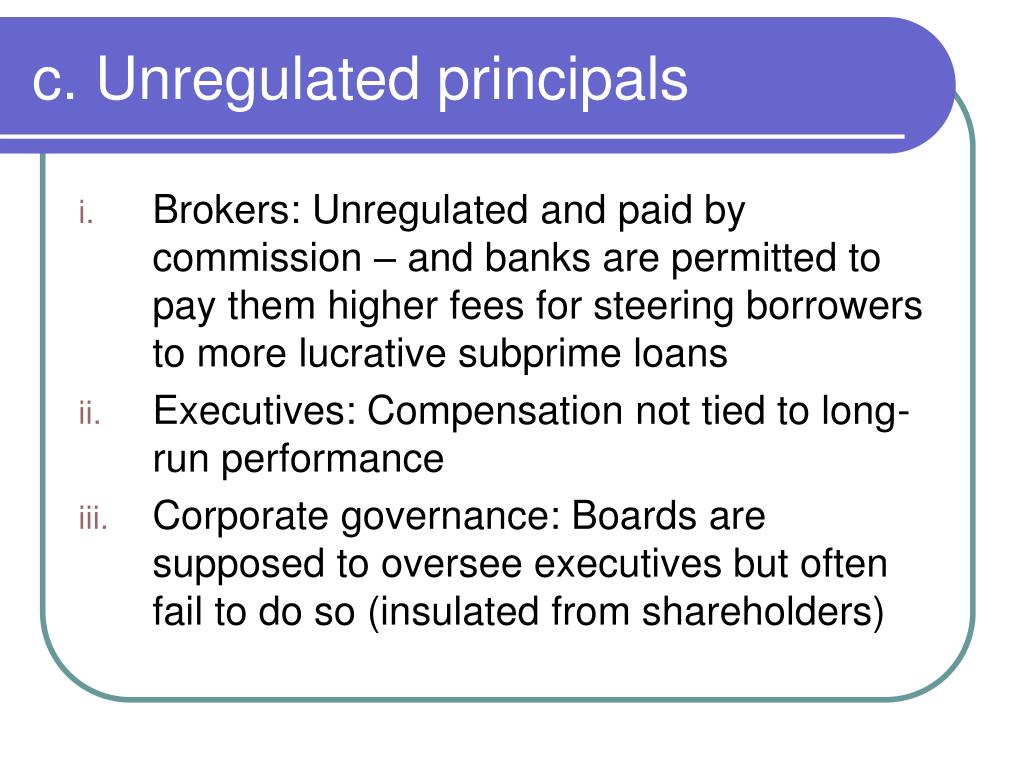 c. Unregulated principals

i. Brokers: Unregulated and paid by commission – and banks are permitted to pay them higher fees for steering borrowers to more lucrative subprime loans

ii. Executives: Compensation not tied to long-run performance

iii. Corporate governance: Boards are supposed to oversee executives but often fail to do so (insulated from shareholders)